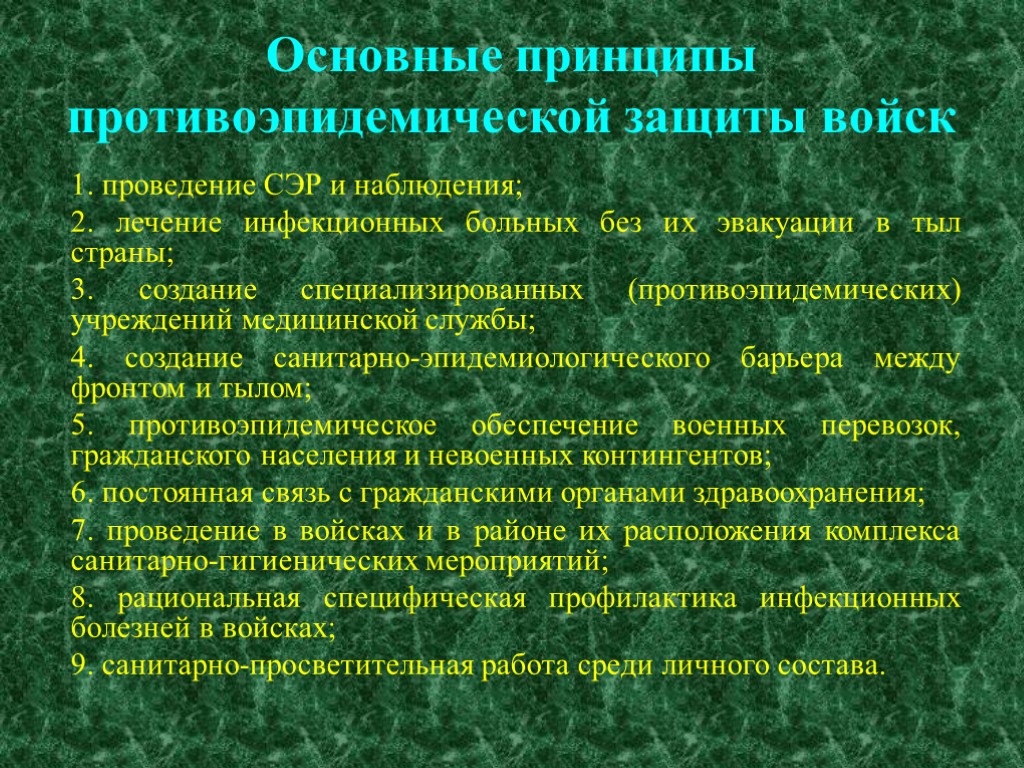 Основные принципы противоэпидемической защиты войск

1. проведение СЭР и наблюдения;

2. лечение инфекционных больных без их эвакуации в тыл страны;

3. создание специализированных (противоэпидемических) учреждений медицинской службы;

4. создание санитарно-эпидемиологического барьера между фронтом и тылом;

5. противоэпидемическое обеспечение военных перевозок, гражданского населения и невоенных контингентов;

6. постоянная связь с гражданскими органами здравоохранения;

7. проведение в войсках и в районе их расположения комплекса санитарно-гигиенических мероприятий;

8. рациональная специфическая профилактика инфекционных болезней в войсках;

9. санитарно-просветительная работа среди личного состава.